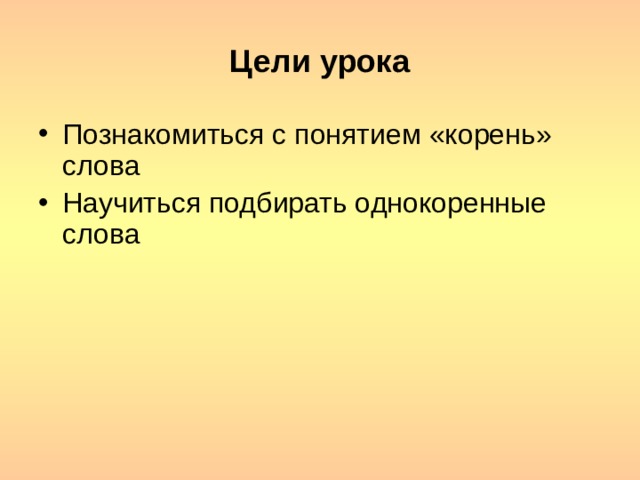 Цели урока

• Познакомиться с понятием «корень» слова
• Научиться подбирать однокоренные слова